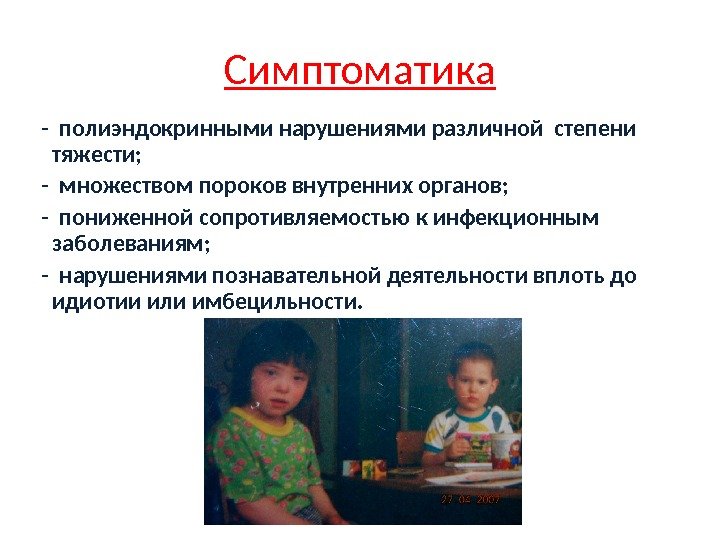 Симптоматика

- полиэндокринными нарушениями различной степени тяжести;

- множеством пороков внутренних органов;

- пониженной сопротивляемостью к инфекционным заболеваниям;

- нарушениями познавательной деятельности вплоть до идиотии или имбецильности.

27 04 2007